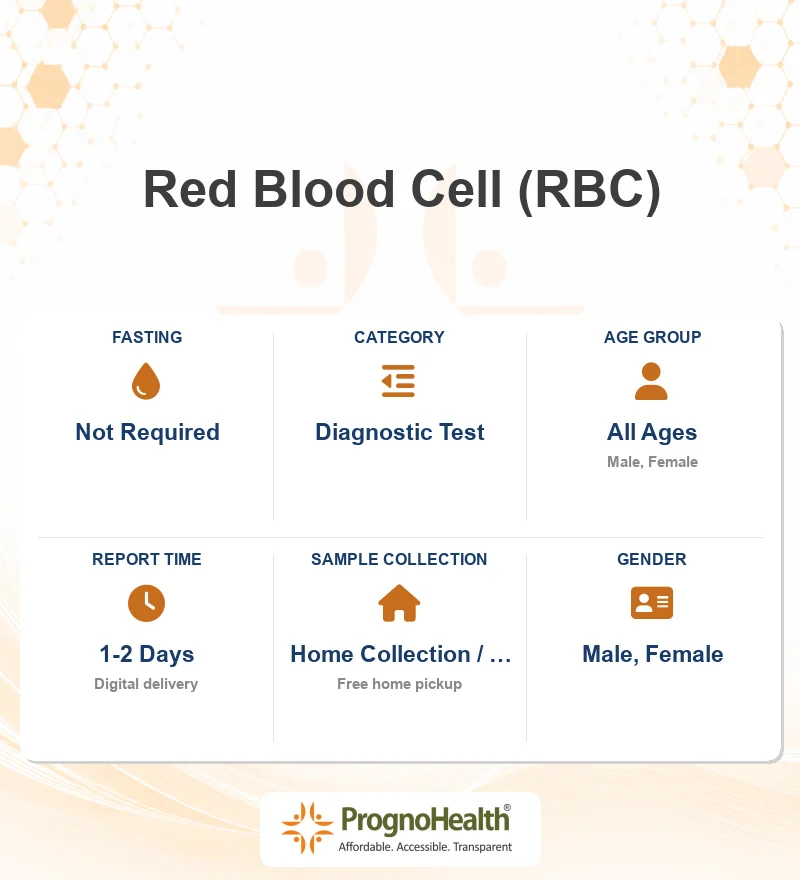 Red Blood Cell (RBC)

FASTING
Not Required

CATEGORY
Diagnostic Test

AGE GROUP
All Ages
Male, Female

REPORT TIME
1-2 Days
Digital delivery

SAMPLE COLLECTION
Home Collection / ...
Free home pickup

GENDER
Male, Female

PrognoHealth®
Affordable. Accessible. Transparent